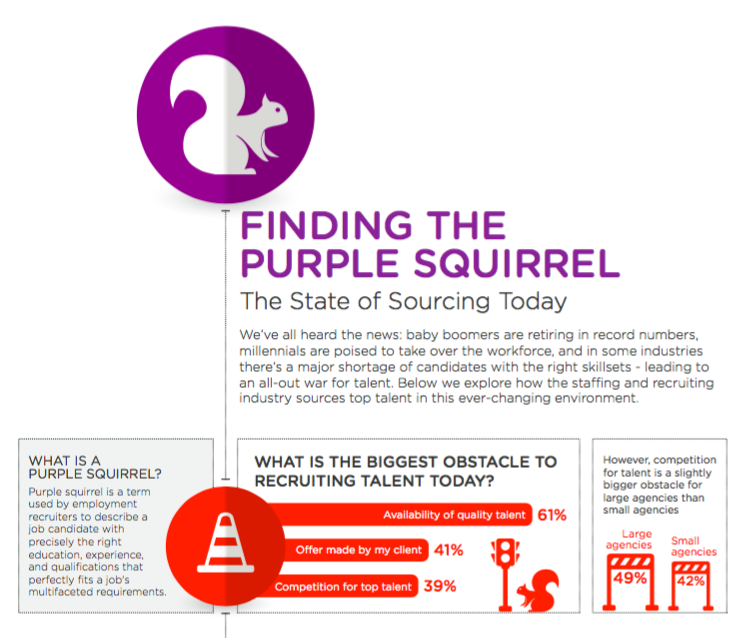 FINDING THE PURPLE SQUIRREL
The State of Sourcing Today

We've all heard the news: baby boomers are retiring in record numbers, millennials are poised to take over the workforce, and in some industries there's a major shortage of candidates with the right skillsets - leading to an all-out war for talent. Below we explore how the staffing and recruiting industry sources top talent in this ever-changing environment.

WHAT IS A PURPLE SQUIRREL?
Purple squirrel is a term used by employment recruiters to describe a job candidate with precisely the right education, experience, and qualifications that perfectly fits a job's multifaceted requirements.

WHAT IS THE BIGGEST OBSTACLE TO RECRUITING TALENT TODAY?
Availability of quality talent 61%
Offer made by my client 41%
Competition for top talent 39%

However, competition for talent is a slightly bigger obstacle for large agencies than small agencies

Large agencies
49%
Small agencies
42%